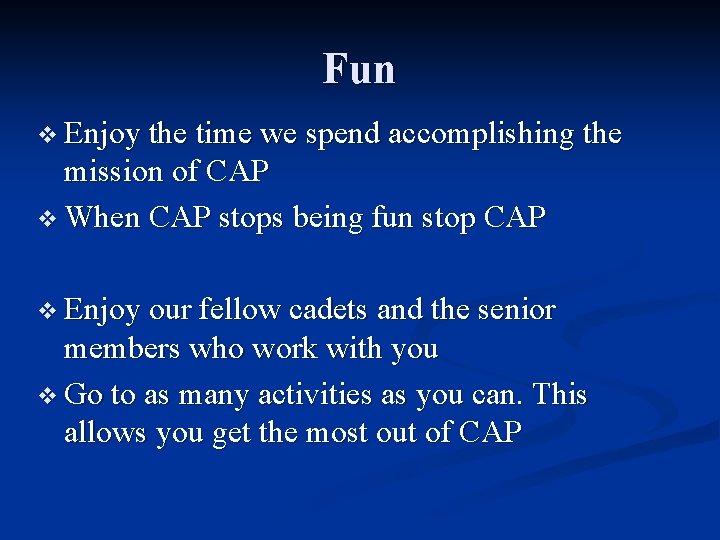 Fun

❖ Enjoy the time we spend accomplishing the mission of CAP

❖ When CAP stops being fun stop CAP

❖ Enjoy our fellow cadets and the senior members who work with you

❖ Go to as many activities as you can. This allows you get the most out of CAP